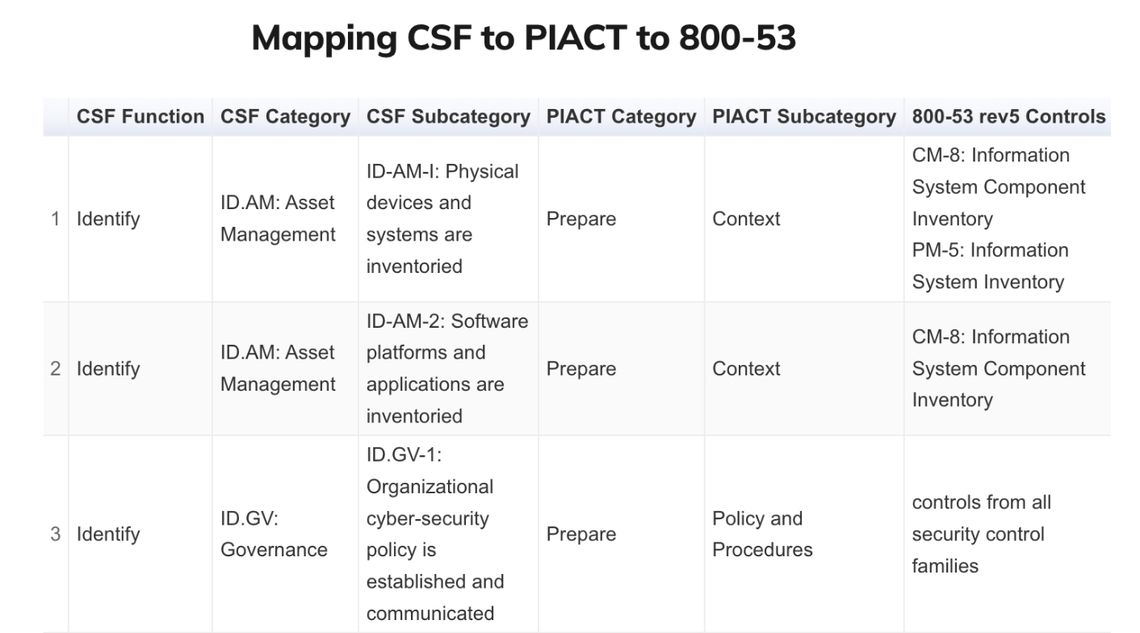 Mapping CSF to PIACT to 800-53

| | CSF Function | CSF Category | CSF Subcategory | PIACT Category | PIACT Subcategory | 800-53 rev5 Controls |
|---|---|---|---|---|---|---|
| 1 | Identify | ID.AM: Asset Management | ID-AM-I: Physical devices and systems are inventoried | Prepare | Context | CM-8: Information System Component Inventory PM-5: Information System Inventory |
| 2 | Identify | ID.AM: Asset Management | ID-AM-2: Software platforms and applications are inventoried | Prepare | Context | CM-8: Information System Component Inventory |
| 3 | Identify | ID.GV: Governance | ID.GV-1: Organizational cyber-security policy is established and communicated | Prepare | Policy and Procedures | controls from all security control families |